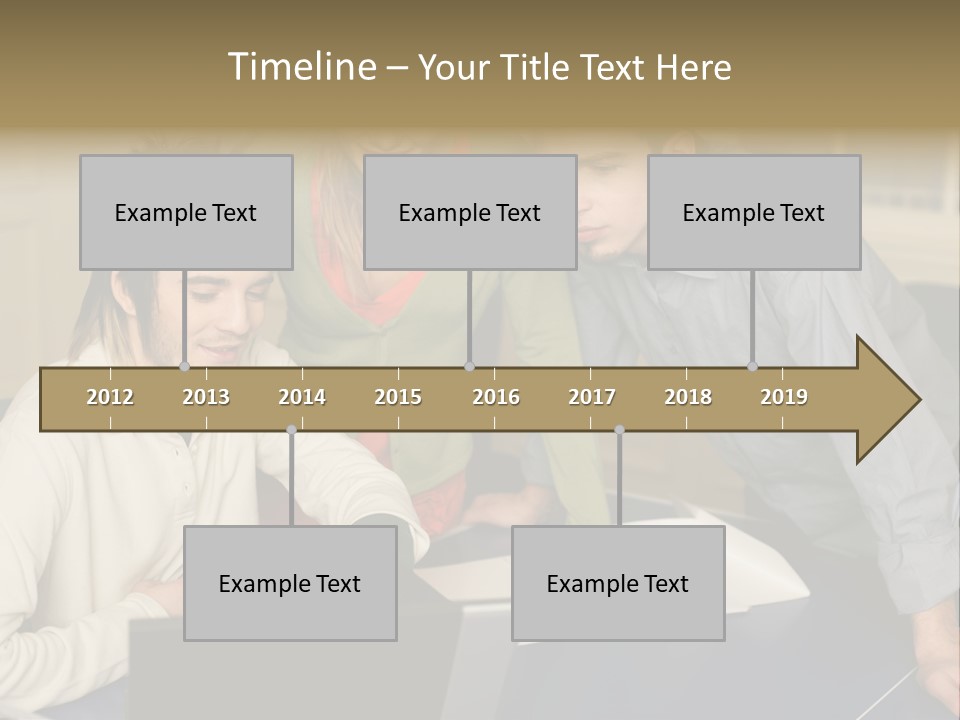 Timeline – Your Title Text Here

Example Text

Example Text

Example Text

2012 2013 2014 2015 2016 2017 2018 2019

Example Text

Example Text